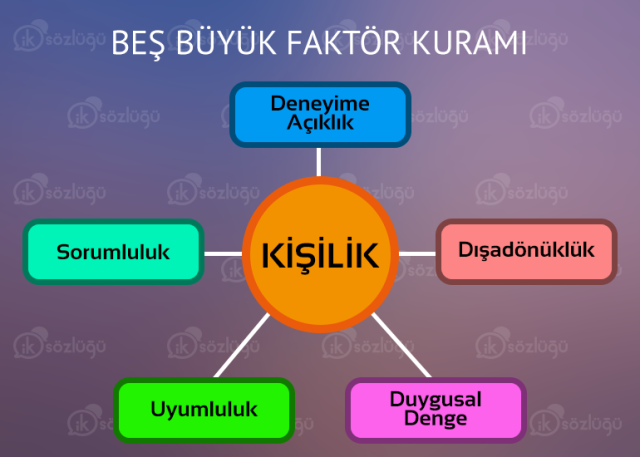 BEŞ BÜYÜK FAKTÖR KURAMI

Deneyime Açıklık

Sorumluluk

KİŞİLİK

Dışadönüklük

Uyumluluk

Duygusal Denge

ik sözlüğü